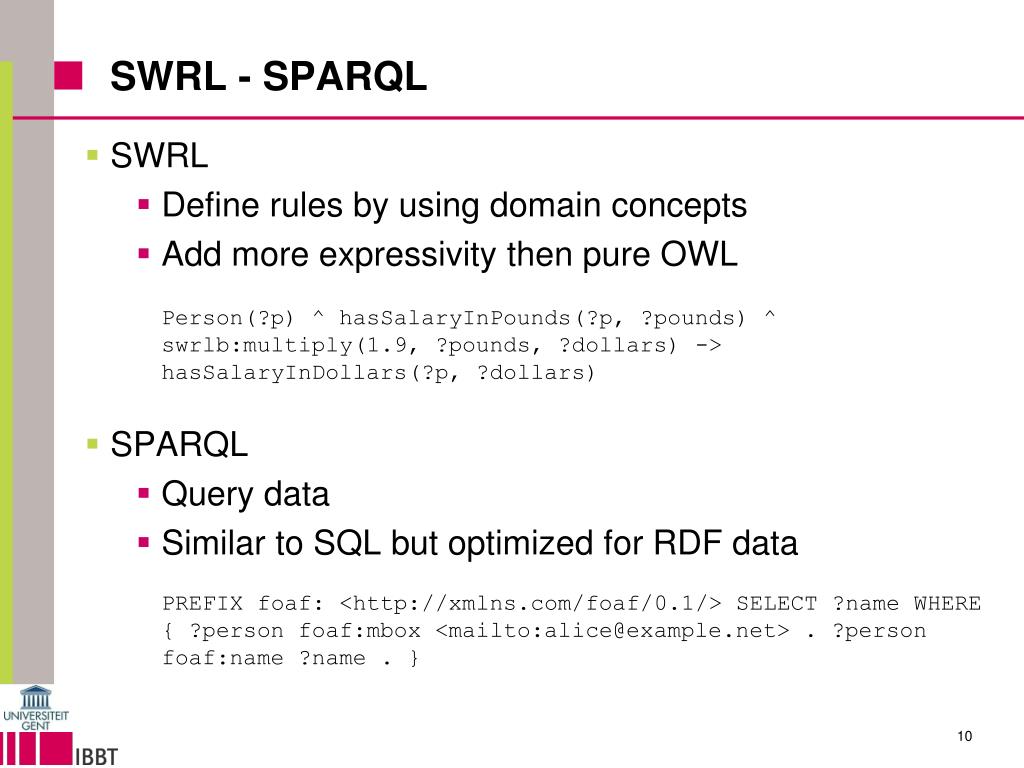 SWRL - SPARQL

SWRL

Define rules by using domain concepts

Add more expressivity then pure OWL

Person(?p) ^ hasSalaryInPounds(?p, ?pounds) ^ swrlb:multiply(1.9, ?pounds, ?dollars) -> hasSalaryInDollars(?p, ?dollars)

SPARQL

Query data

Similar to SQL but optimized for RDF data

PREFIX foaf: <http://xmlns.com/foaf/0.1/> SELECT ?name WHERE { ?person foaf:mbox <mailto:alice@example.net> . ?person foaf:name ?name . }

UNIVERSITEIT GENT

IBBT

10